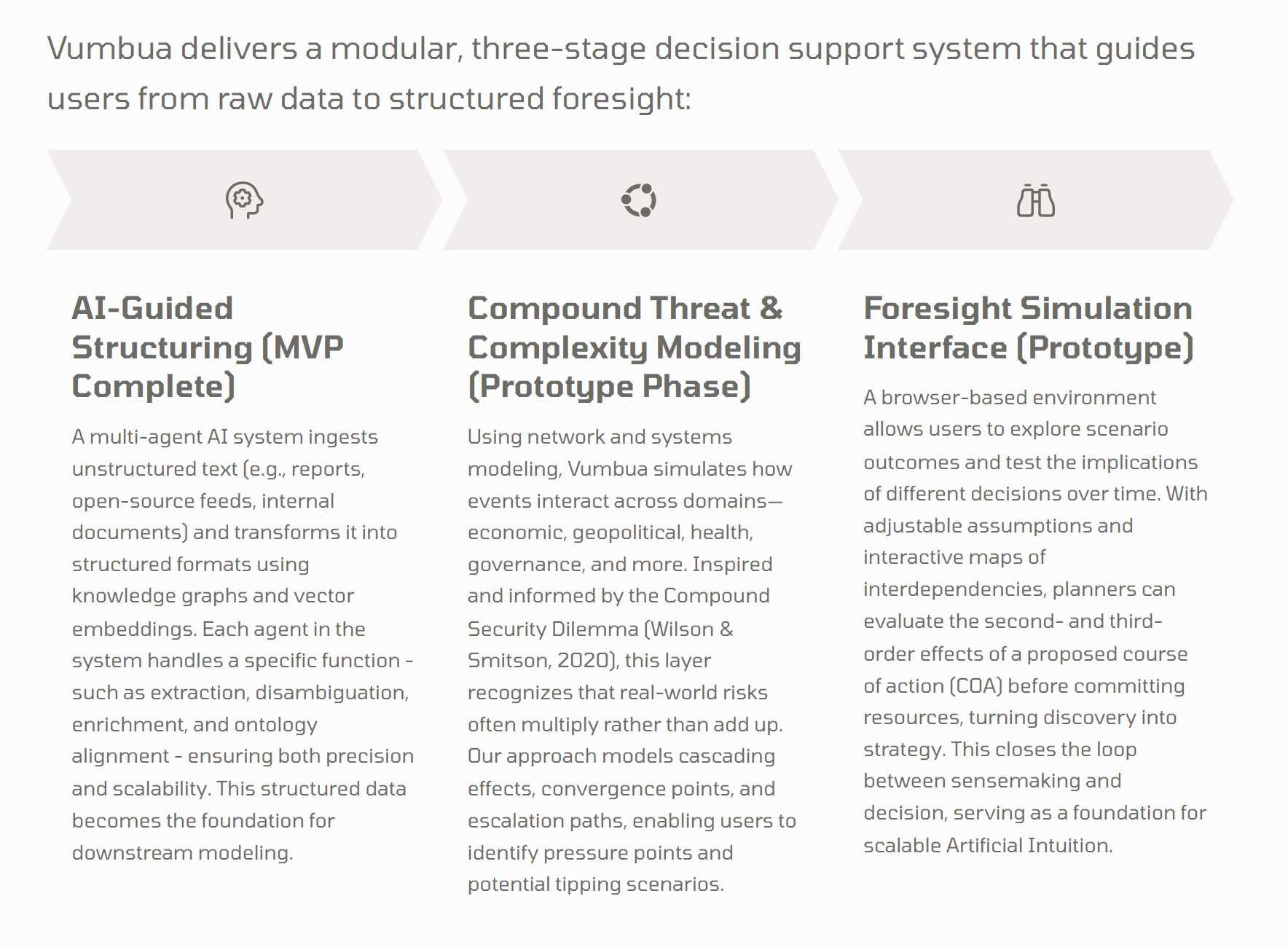 Vumbua delivers a modular, three-stage decision support system that guides users from raw data to structured foresight:

AI-Guided Structuring (MVP Complete)

A multi-agent AI system ingests unstructured text (e.g., reports, open-source feeds, internal documents) and transforms it into structured formats using knowledge graphs and vector embeddings. Each agent in the system handles a specific function - such as extraction, disambiguation, enrichment, and ontology alignment - ensuring both precision and scalability. This structured data becomes the foundation for downstream modeling.

Compound Threat & Complexity Modeling (Prototype Phase)

Using network and systems modeling, Vumbua simulates how events interact across domains—economic, geopolitical, health, governance, and more. Inspired and informed by the Compound Security Dilemma (Wilson & Smitson, 2020), this layer recognizes that real-world risks often multiply rather than add up. Our approach models cascading effects, convergence points, and escalation paths, enabling users to identify pressure points and potential tipping scenarios.

Foresight Simulation Interface (Prototype)

A browser-based environment allows users to explore scenario outcomes and test the implications of different decisions over time. With adjustable assumptions and interactive maps of interdependencies, planners can evaluate the second- and third-order effects of a proposed course of action (COA) before committing resources, turning discovery into strategy. This closes the loop between sensemaking and decision, serving as a foundation for scalable Artificial Intuition.